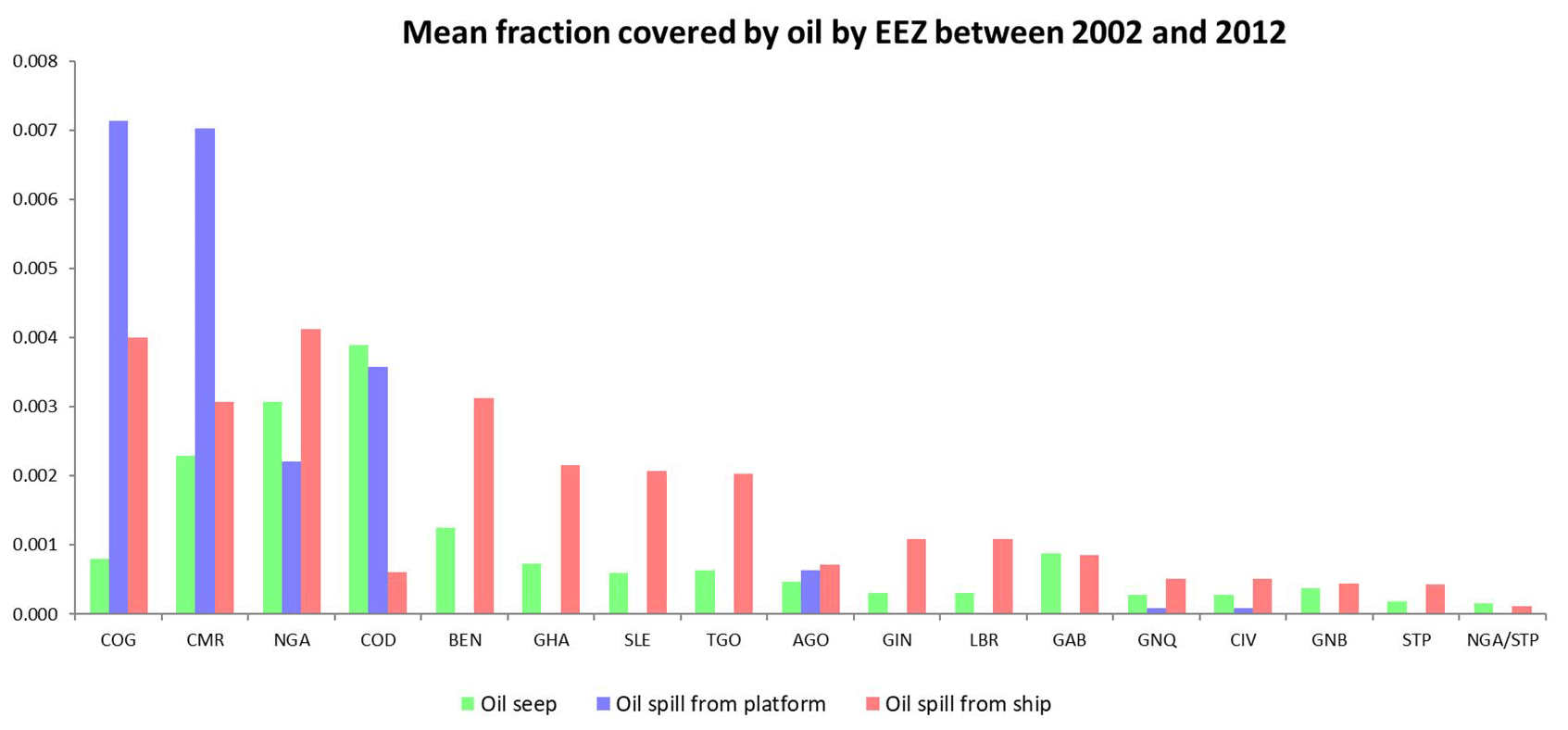 Mean fraction covered by oil by EEZ between 2002 and 2012

0.008
0.007
0.006
0.005
0.004
0.003
0.002
0.001
0.000

COG CMR NGA COD BEN GHA SLE TGO AGO GIN LBR GAB GNQ CIV GNB STP NGA/STP

Oil seep Oil spill from platform Oil spill from ship